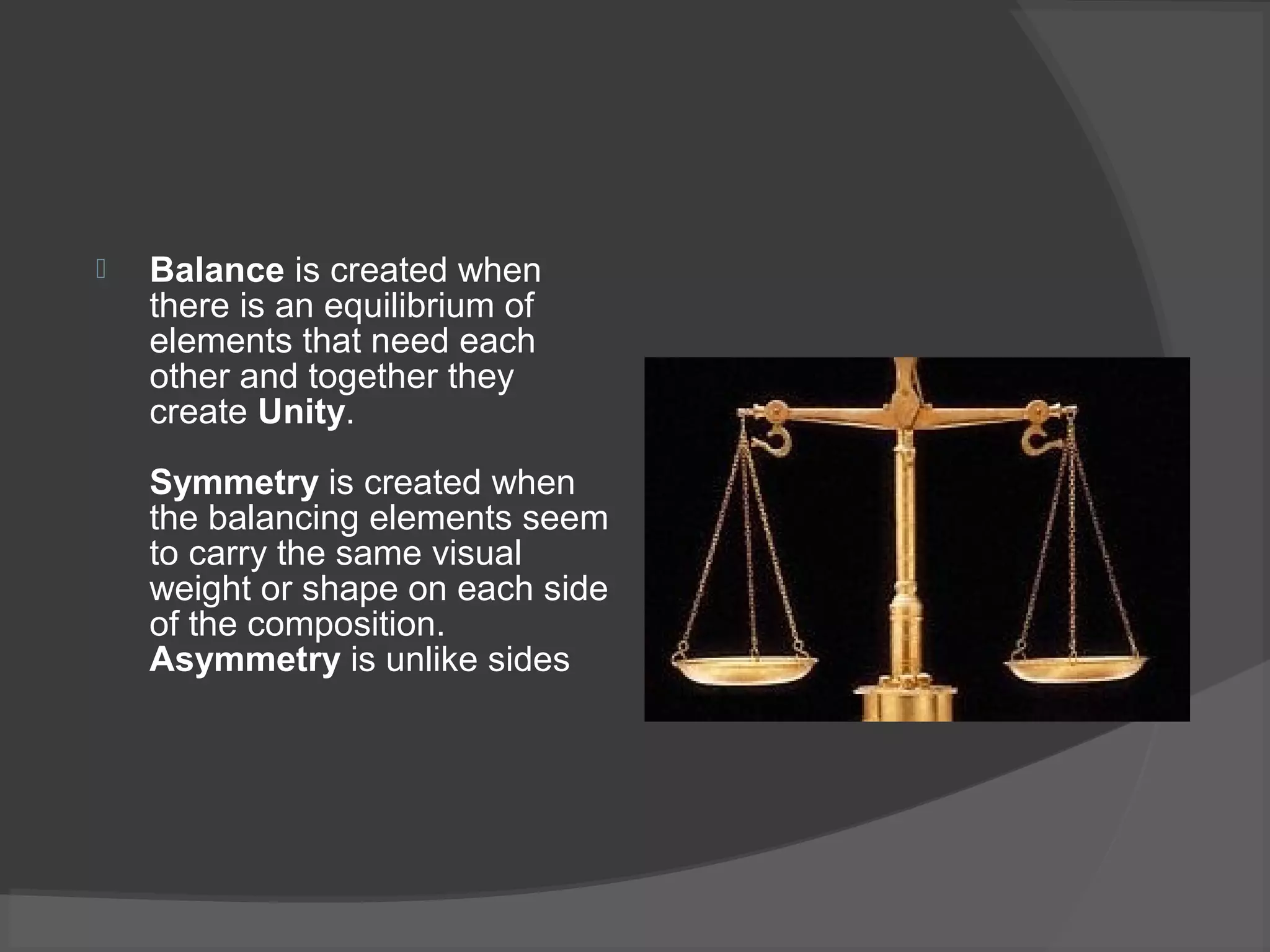 Balance is created when there is an equilibrium of elements that need each other and together they create Unity.

Symmetry is created when the balancing elements seem to carry the same visual weight or shape on each side of the composition.
Asymmetry is unlike sides